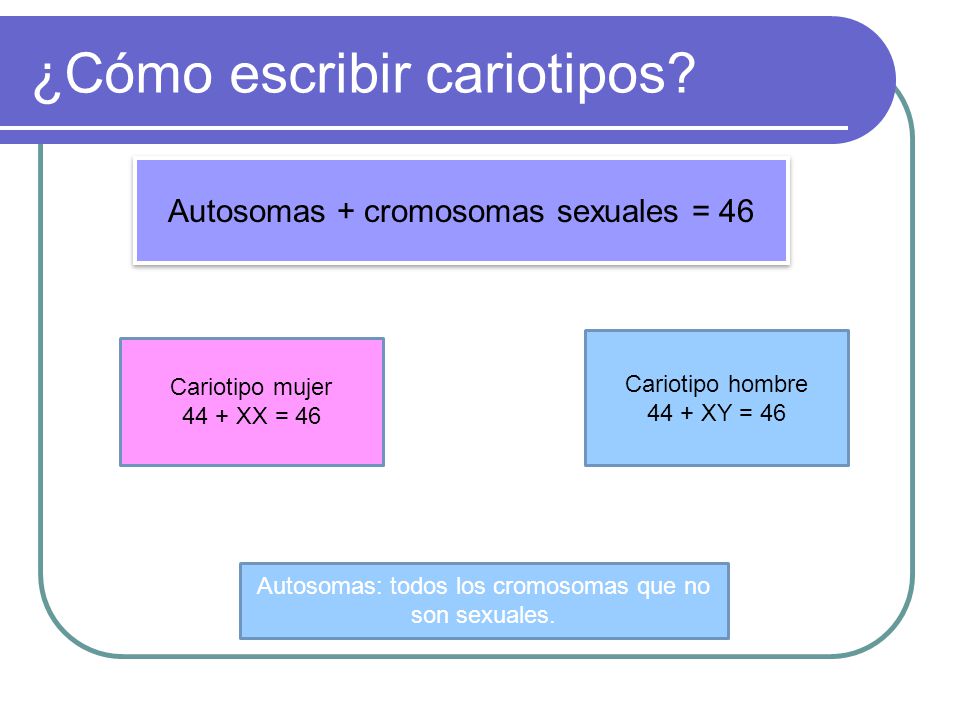 ¿Cómo escribir cariotipos?

Autosomas + cromosomas sexuales = 46

Cariotipo mujer
44 + XX = 46

Cariotipo hombre
44 + XY = 46

Autosomas: todos los cromosomas que no son sexuales.